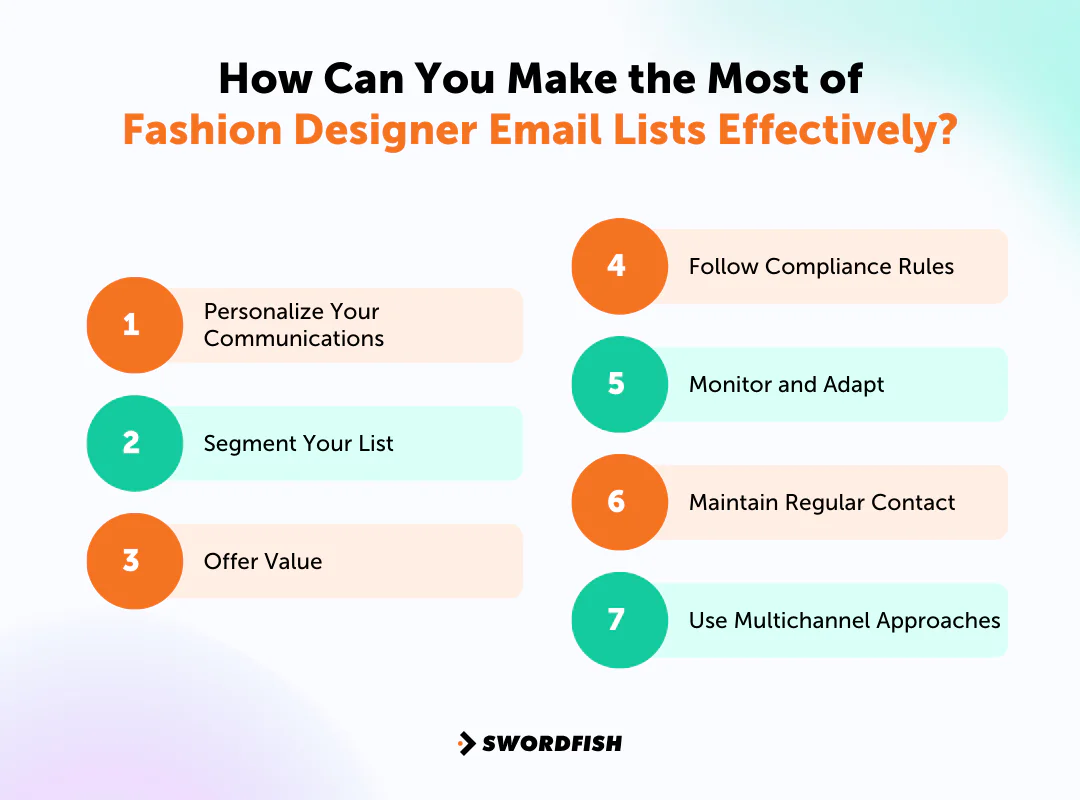 How Can You Make the Most of Fashion Designer Email Lists Effectively?

1 Personalize Your Communications

2 Segment Your List

3 Offer Value

4 Follow Compliance Rules

5 Monitor and Adapt

6 Maintain Regular Contact

7 Use Multichannel Approaches

SWORDFISH